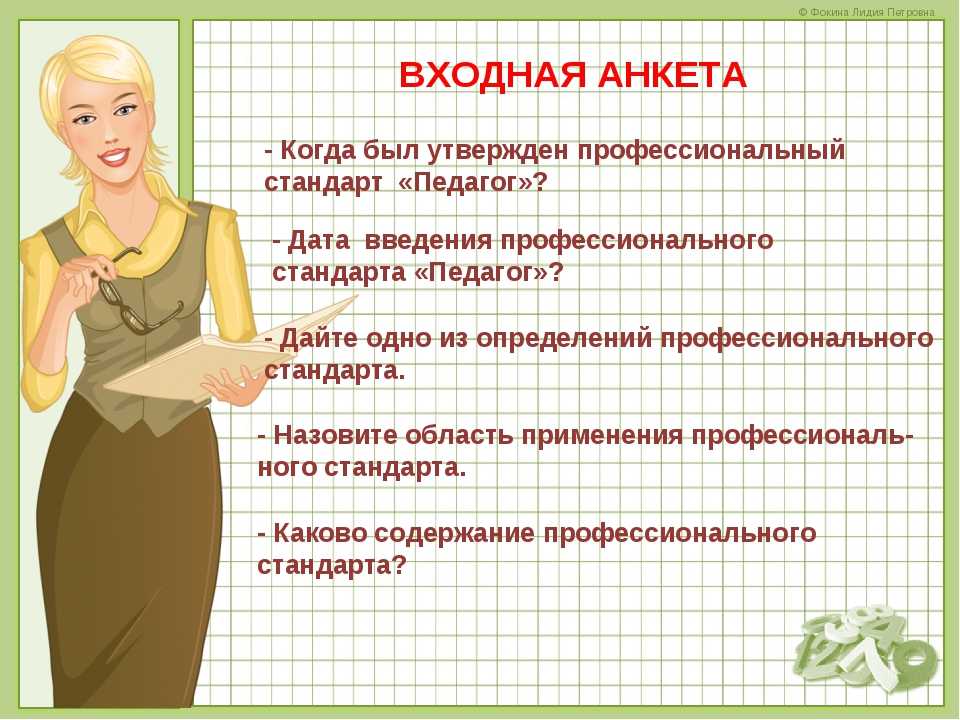 © Фокина Лидия Петровна

ВХОДНАЯ АНКЕТА

- Когда был утвержден профессиональный стандарт «Педагог»?

- Дата введения профессионального стандарта «Педагог»?

- Дайте одно из определений профессионального стандарта.

- Назовите область применения профессионального стандарта.

- Каково содержание профессионального стандарта?